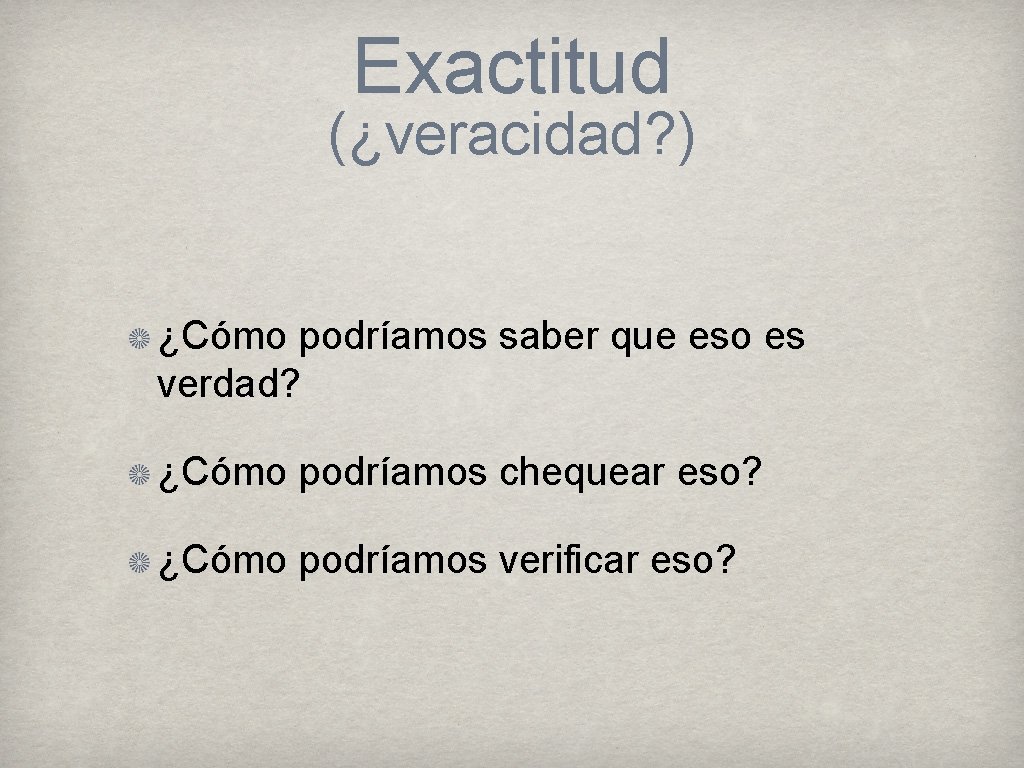 Exactitud
(¿veracidad?)

¿Cómo podríamos saber que eso es verdad?

¿Cómo podríamos chequear eso?

¿Cómo podríamos verificar eso?